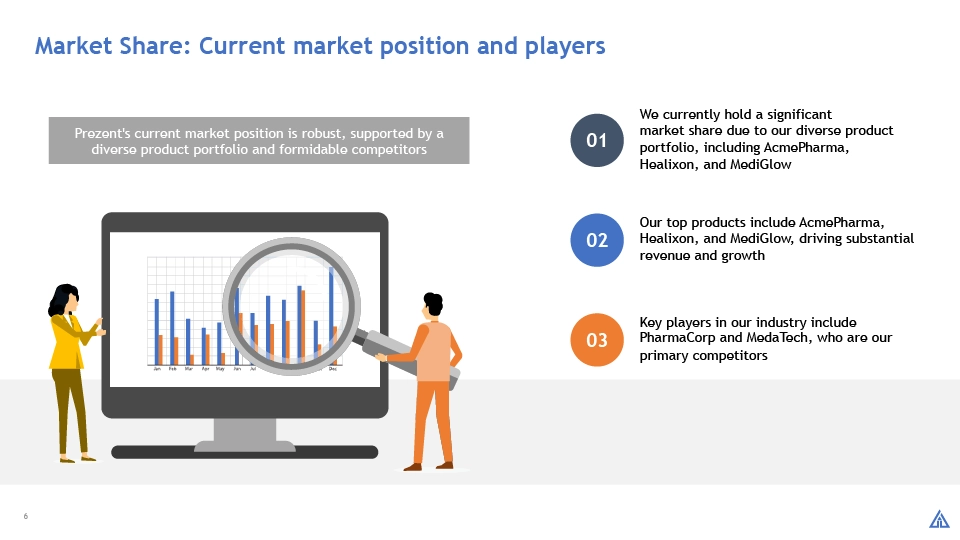 Market Share: Current market position and players

Prezent's current market position is robust, supported by a diverse product portfolio and formidable competitors

Jan Feb Mar Apr May Jun Jul Dec

01

We currently hold a significant market share due to our diverse product portfolio, including AcmePharma, Healixon, and MediGlow

02

Our top products include AcmePharma, Healixon, and MediGlow, driving substantial revenue and growth

03

Key players in our industry include PharmaCorp and MedaTech, who are our primary competitors

6